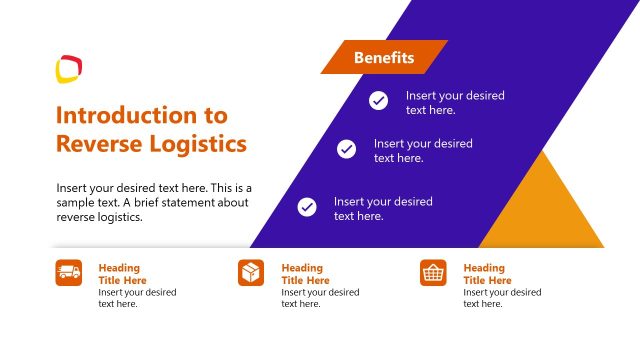 Introduction to Reverse Logistics

Insert your desired text here. This is a sample text. A brief statement about reverse logistics.

Benefits

Insert your desired text here.

Insert your desired text here.

Insert your desired text here.

Heading Title Here
Insert your desired text here.

Heading Title Here
Insert your desired text here.

Heading Title Here
Insert your desired text here.